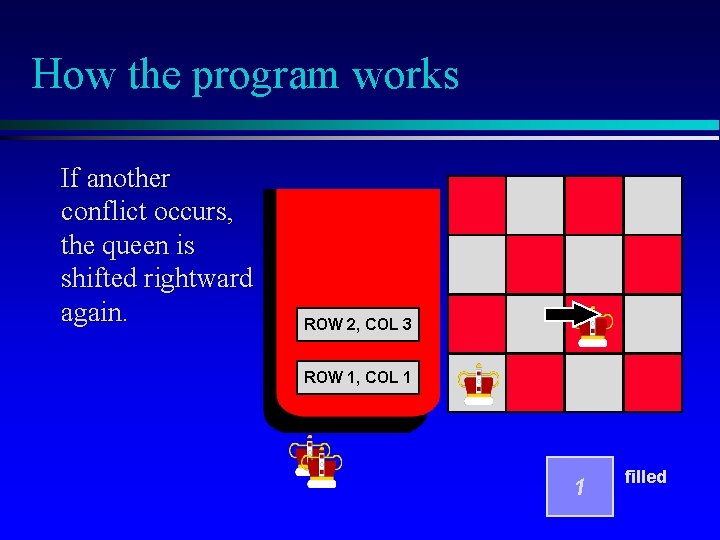 How the program works

If another conflict occurs, the queen is shifted rightward again.

ROW 2, COL 3

ROW 1, COL 1

1

filled